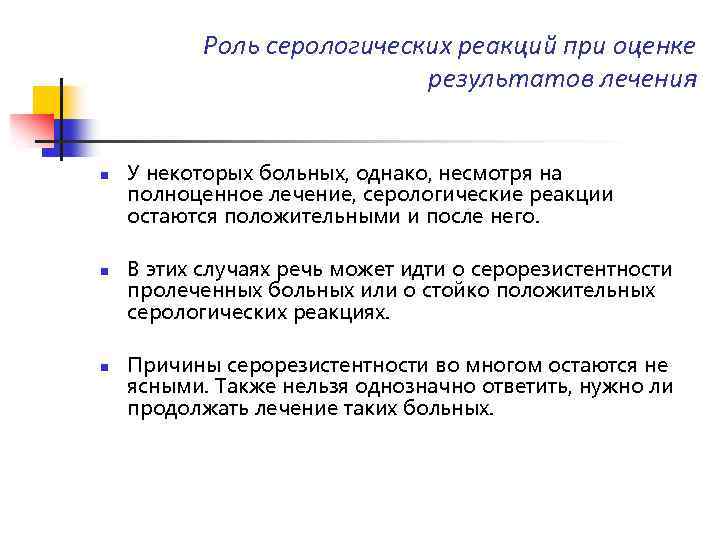 Роль серологических реакций при оценке результатов лечения

У некоторых больных, однако, несмотря на полноценное лечение, серологические реакции остаются положительными и после него.

В этих случаях речь может идти о серорезистентности пролеченных больных или о стойко положительных серологических реакциях.

Причины серорезистентности во многом остаются не ясными. Также нельзя однозначно ответить, нужно ли продолжать лечение таких больных.